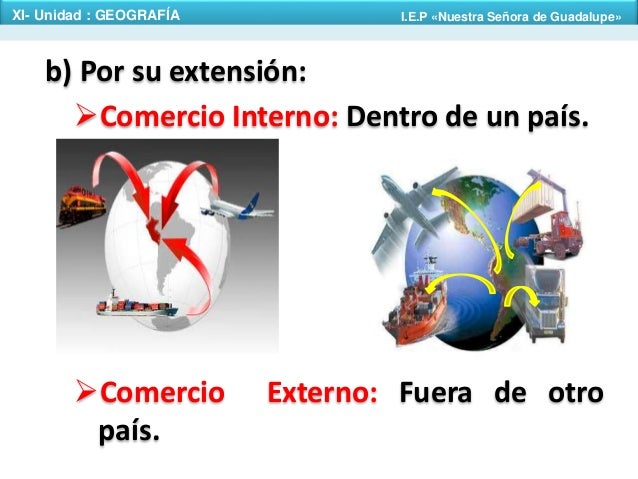 XI- Unidad : GEOGRAFÍA

I.E.P «Nuestra Señora de Guadalupe»

b) Por su extensión:

➢Comercio Interno: Dentro de un país.

➢Comercio Externo: Fuera de otro país.